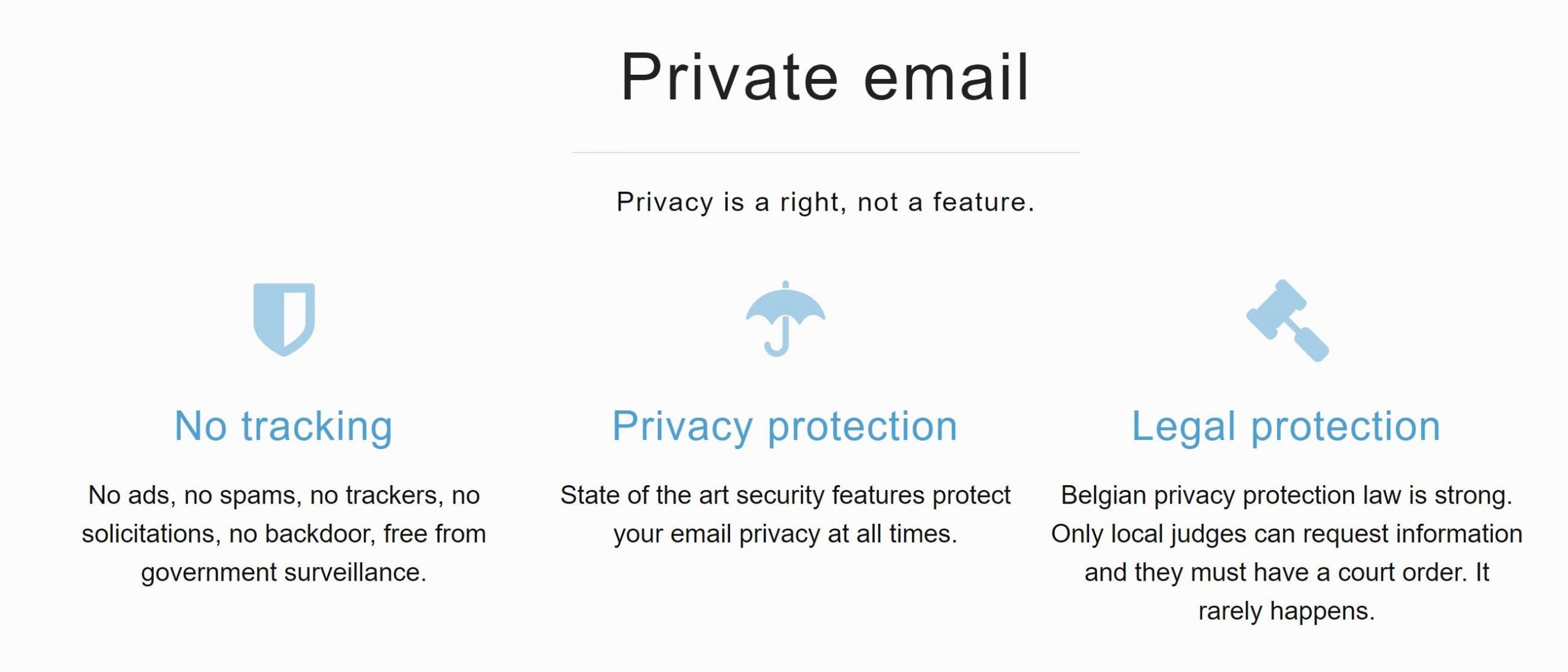 Private email

Privacy is a right, not a feature.

No tracking

No ads, no spams, no trackers, no solicitations, no backdoor, free from government surveillance.

Privacy protection

State of the art security features protect your email privacy at all times.

Legal protection

Belgian privacy protection law is strong. Only local judges can request information and they must have a court order. It rarely happens.